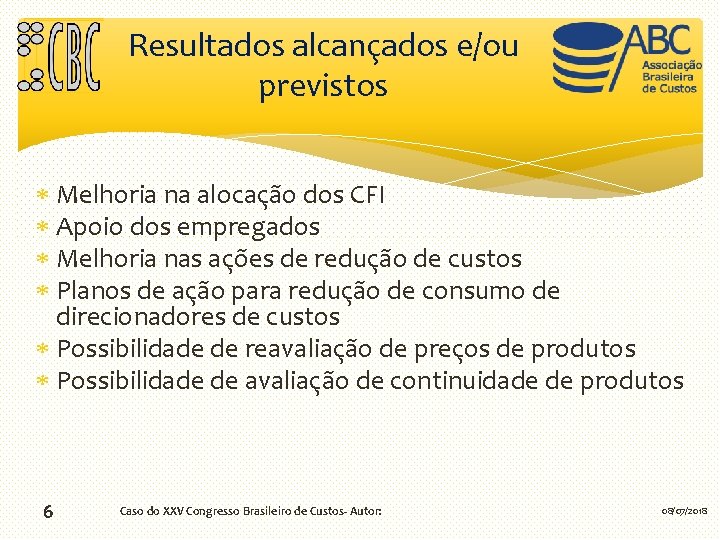 CBC

Resultados alcançados e/ou previstos

ABC
Associação Brasileira de Custos

* Melhoria na alocação dos CFI
* Apoio dos empregados
* Melhoria nas ações de redução de custos
* Planos de ação para redução de consumo de direcionadores de custos
* Possibilidade de reavaliação de preços de produtos
* Possibilidade de avaliação de continuidade de produtos

6

Caso do XXV Congresso Brasileiro de Custos- Autor:

08/07/2018